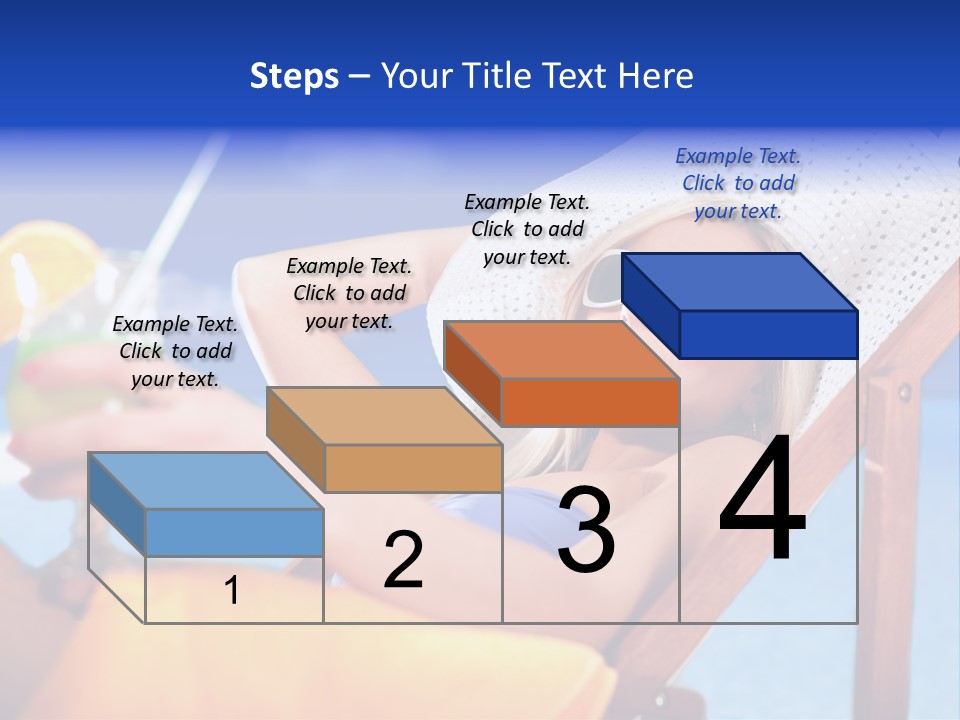 Steps – Your Title Text Here

Example Text. Click to add your text.

Example Text. Click to add your text.

Example Text. Click to add your text.

Example Text. Click to add your text.

1

2

3

4